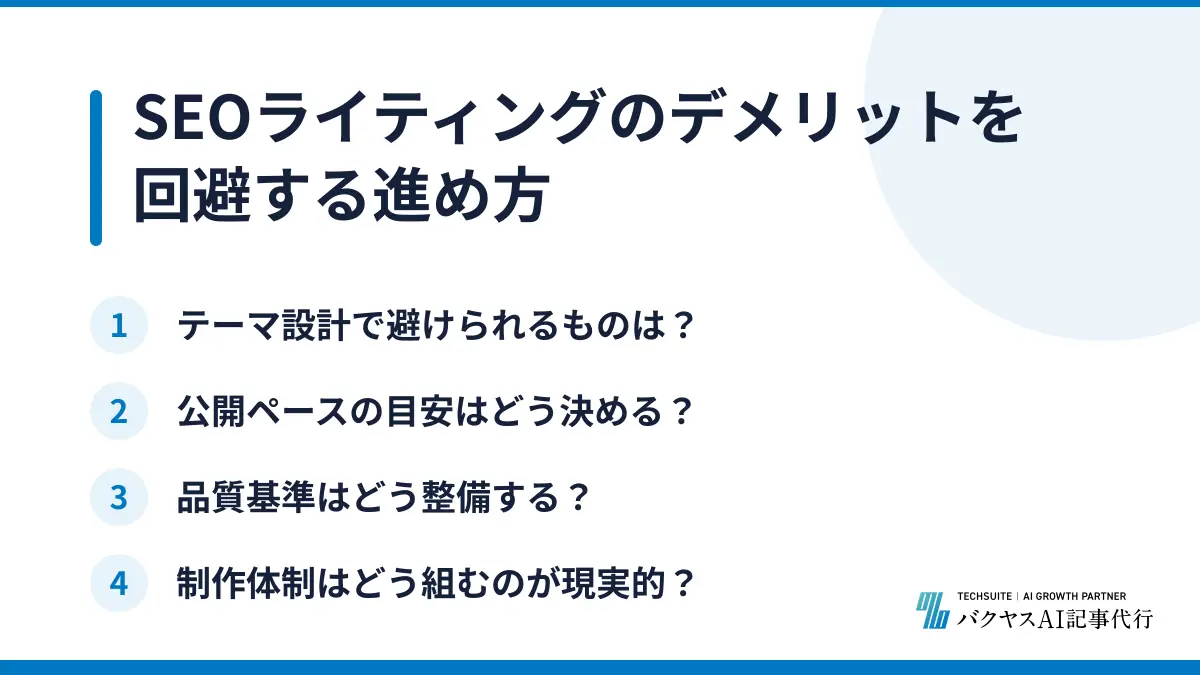 SEOライティングのデメリットを回避する進め方

1 テーマ設計で避けられるものは？

2 公開ペースの目安はどう決める？

3 品質基準はどう整備する？

4 制作体制はどう組むのが現実的？

TECHSUITE | AI GROWTH PARTNER
バクヤスAI記事代行